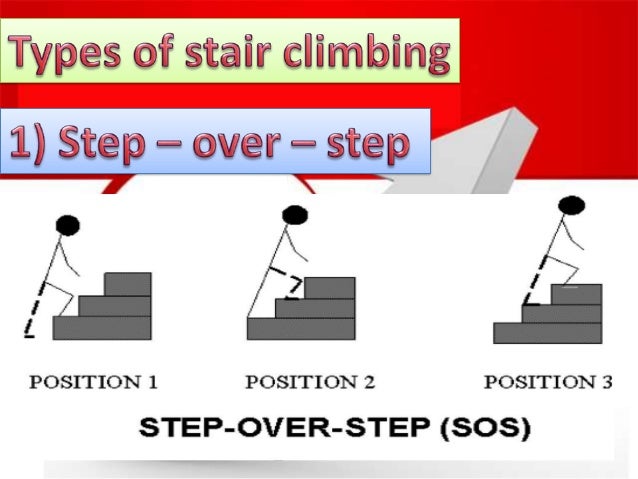 Types of stair climbing

1) Step – over – step

POSITION 1

POSITION 2

POSITION 3

STEP-OVER-STEP (SOS)